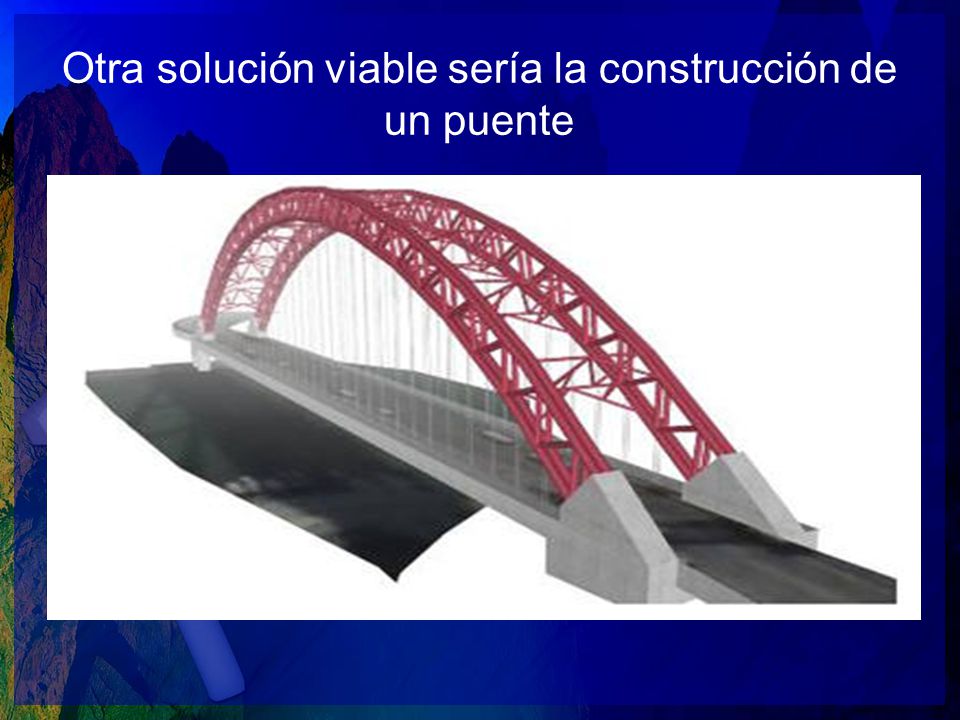 Otra solución viable sería la construcción de un puente